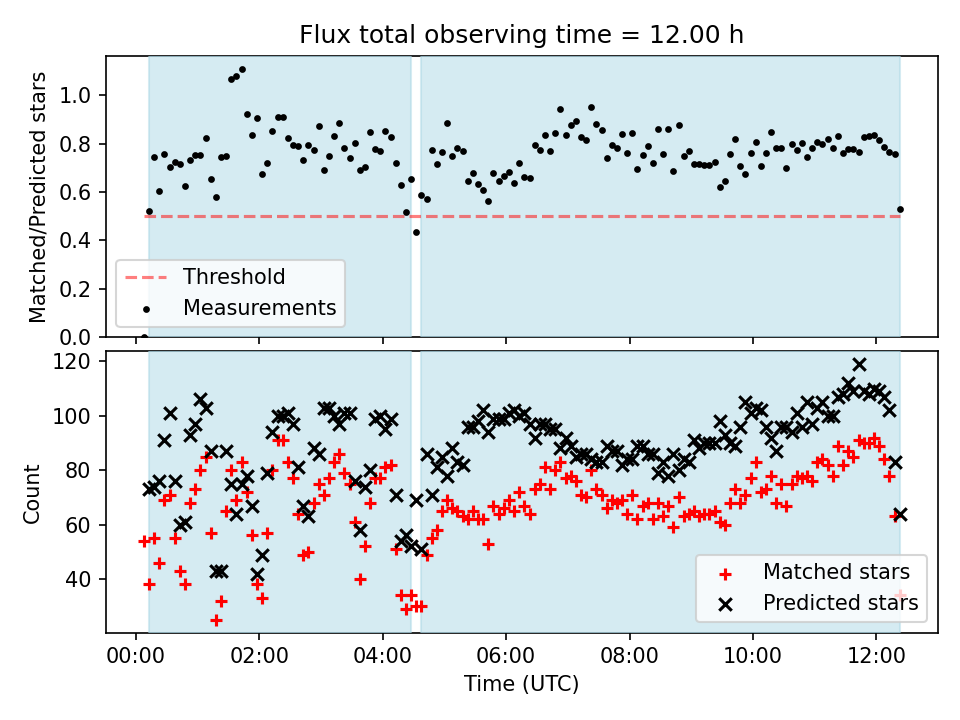 Flux total observing time = 12.00 h

Matched/Predicted stars

1.0
0.8
0.6
0.4
0.2
0.0

Threshold
Measurements

Count

120
100
80
60
40

Matched stars
Predicted stars

00:00
02:00
04:00
06:00
08:00
10:00
12:00

Time (UTC)